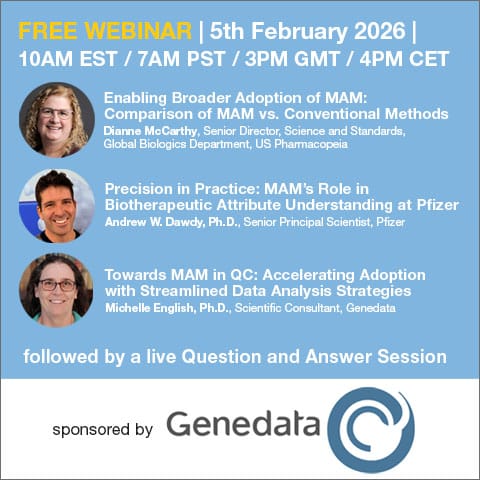 FREE WEBINAR | 5th February 2026 |
10AM EST / 7AM PST / 3PM GMT / 4PM CET

Enabling Broader Adoption of MAM: Comparison of MAM vs. Conventional Methods
Dianne McCarthy, Senior Director, Science and Standards, Global Biologics Department, US Pharmacopeia

Precision in Practice: MAM's Role in Biotherapeutic Attribute Understanding at Pfizer
Andrew W. Dawdy, Ph.D., Senior Principal Scientist, Pfizer

Towards MAM in QC: Accelerating Adoption with Streamlined Data Analysis Strategies
Michelle English, Ph.D., Scientific Consultant, Genedata

followed by a live Question and Answer Session

sponsored by Genedata